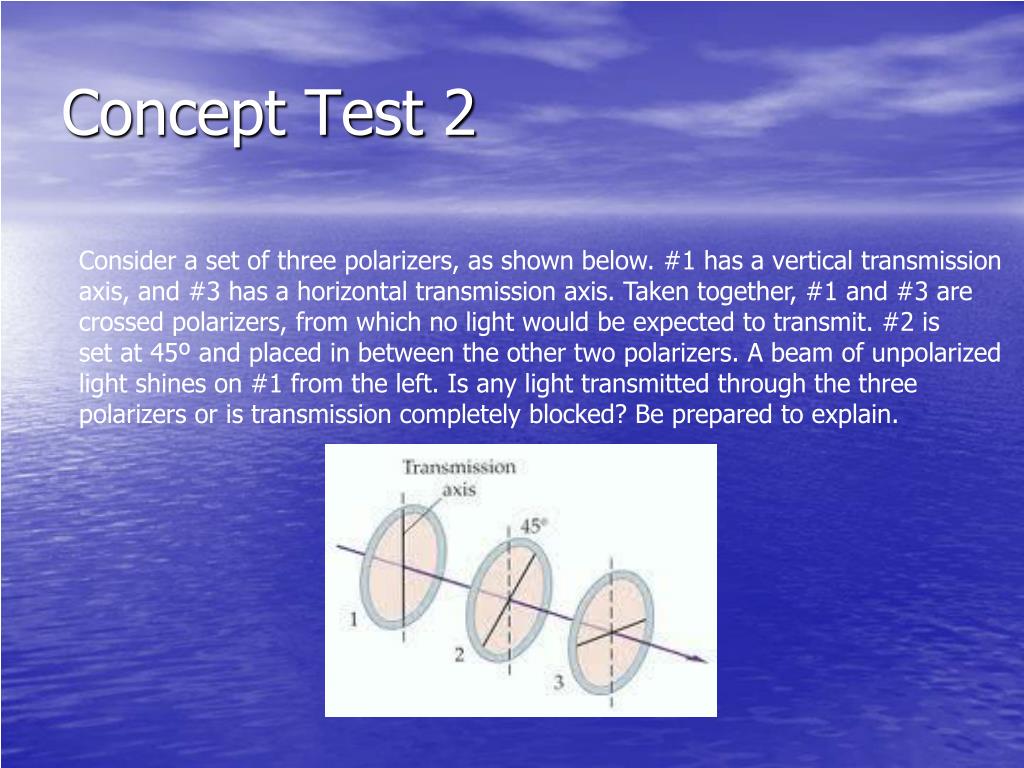 Concept Test 2

Consider a set of three polarizers, as shown below. #1 has a vertical transmission axis, and #3 has a horizontal transmission axis. Taken together, #1 and #3 are crossed polarizers, from which no light would be expected to transmit. #2 is set at 45º and placed in between the other two polarizers. A beam of unpolarized light shines on #1 from the left. Is any light transmitted through the three polarizers or is transmission completely blocked? Be prepared to explain.

Transmission axis

45°

1

2

3